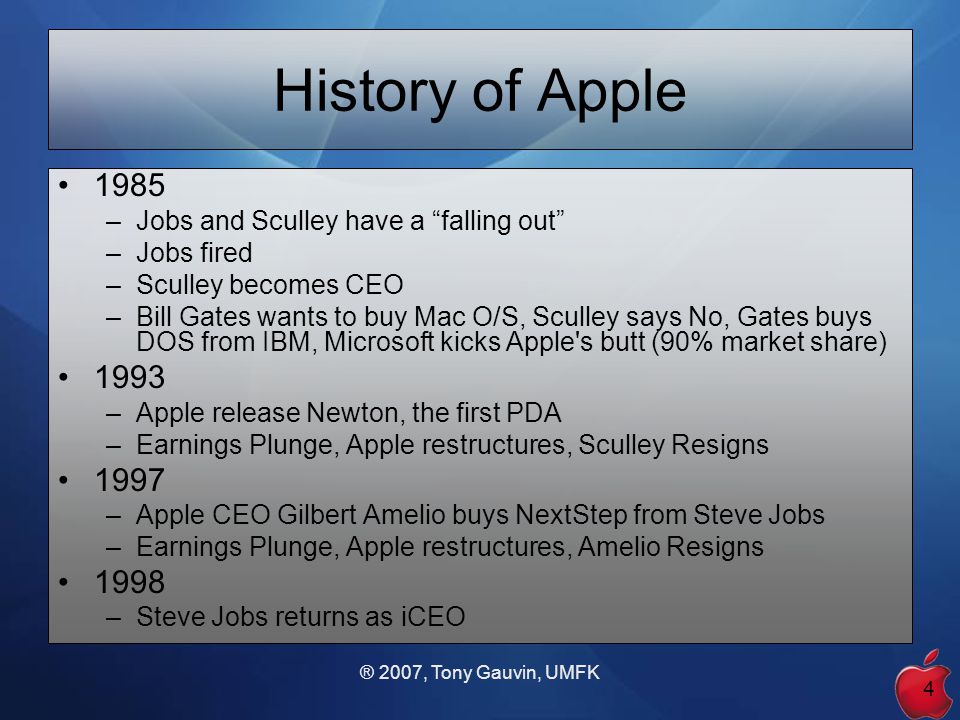 History of Apple

• 1985
  – Jobs and Sculley have a “falling out”
  – Jobs fired
  – Sculley becomes CEO
  – Bill Gates wants to buy Mac O/S, Sculley says No, Gates buys DOS from IBM, Microsoft kicks Apple's butt (90% market share)
• 1993
  – Apple release Newton, the first PDA
  – Earnings Plunge, Apple restructures, Sculley Resigns
• 1997
  – Apple CEO Gilbert Amelio buys NextStep from Steve Jobs
  – Earnings Plunge, Apple restructures, Amelio Resigns
• 1998
  – Steve Jobs returns as iCEO

® 2007, Tony Gauvin, UMFK

4